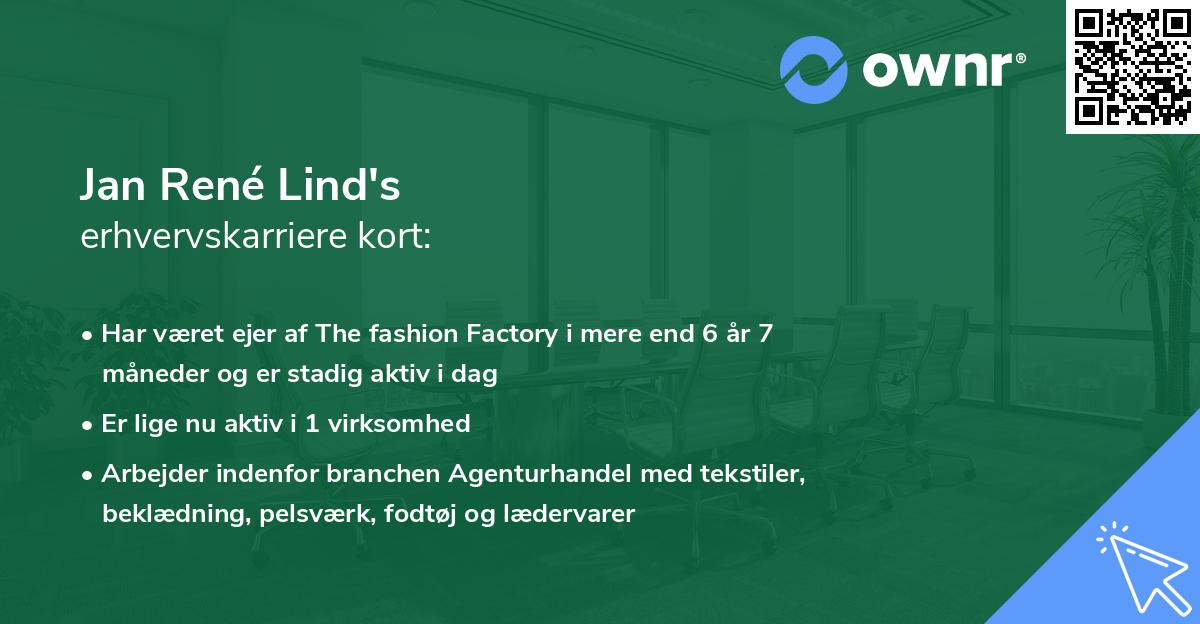 ownr®

Jan René Lind's
erhvervskarriere kort:

• Har været ejer af The fashion Factory i mere end 6 år 7 måneder og er stadig aktiv i dag

• Er lige nu aktiv i 1 virksomhed

• Arbejder indenfor branchen Agenturhandel med tekstiler, beklædning, pelsværk, fodtøj og lædervarer